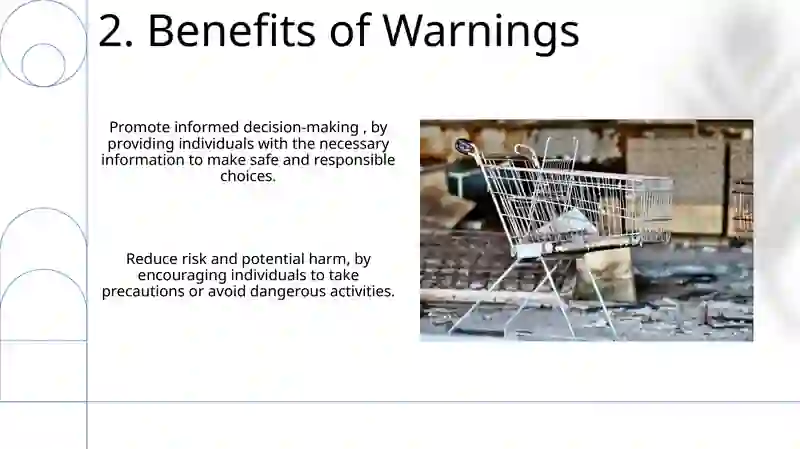 2. Benefits of Warnings

Promote informed decision-making , by providing individuals with the necessary information to make safe and responsible choices.

Reduce risk and potential harm, by encouraging individuals to take precautions or avoid dangerous activities.